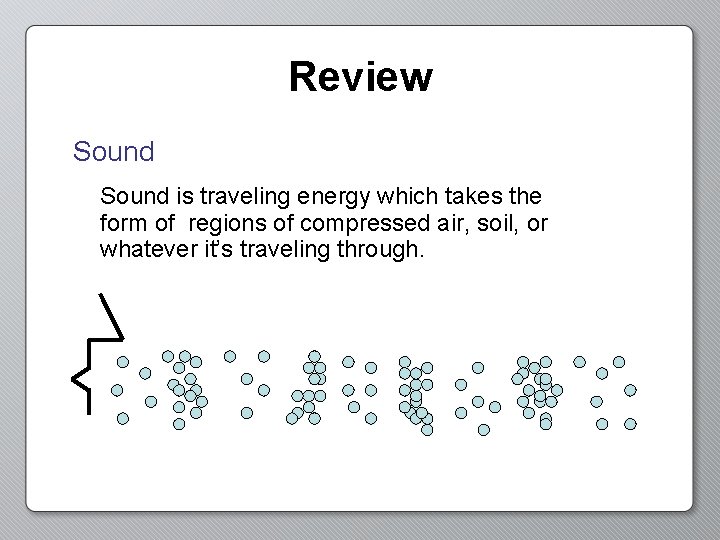 Review

Sound

Sound is traveling energy which takes the form of regions of compressed air, soil, or whatever it's traveling through.